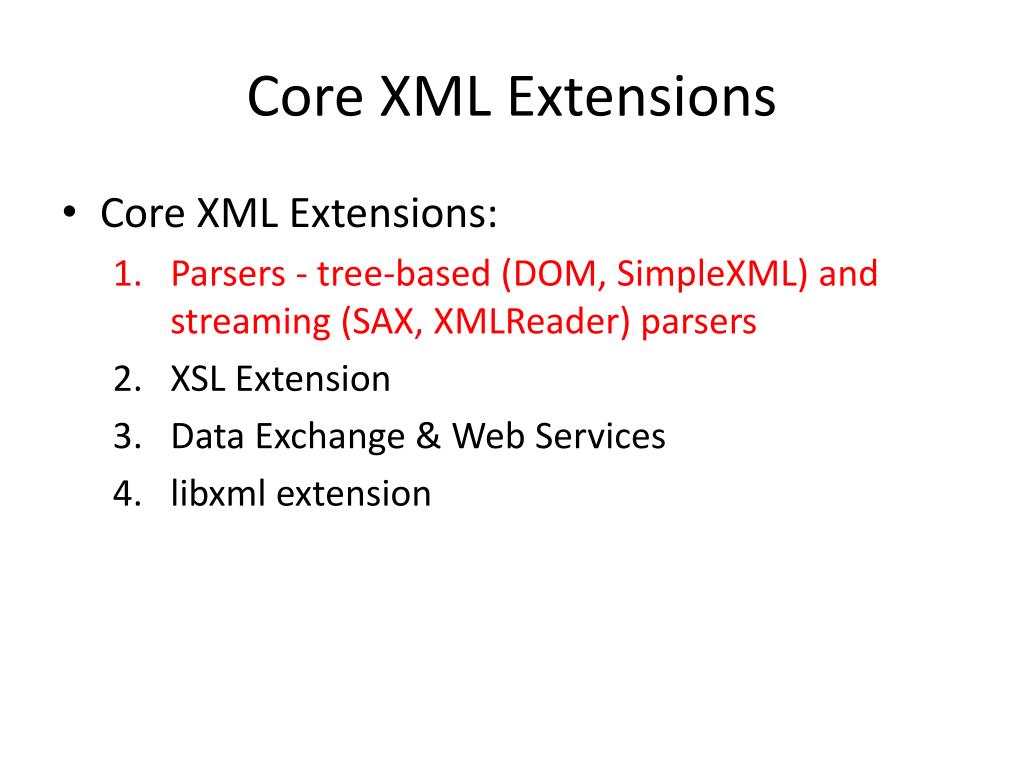 Core XML Extensions

• Core XML Extensions:
1. Parsers - tree-based (DOM, SimpleXML) and streaming (SAX, XMLReader) parsers
2. XSL Extension
3. Data Exchange & Web Services
4. libxml extension